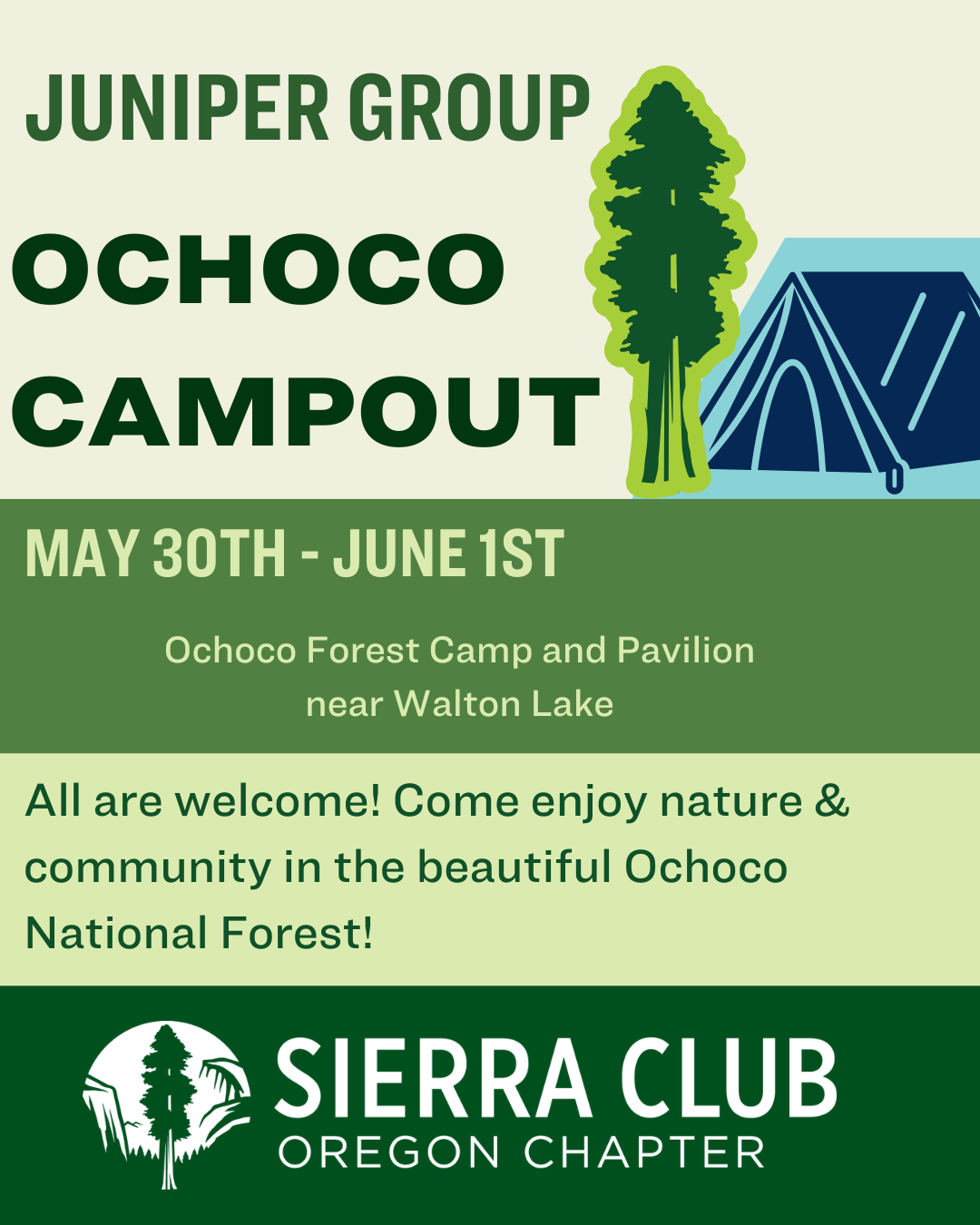 JUNIPER GROUP

OCHOCO CAMPOUT

MAY 30TH - JUNE 1ST

Ochoco Forest Camp and Pavilion near Walton Lake

All are welcome! Come enjoy nature & community in the beautiful Ochoco National Forest!

SIERRA CLUB
OREGON CHAPTER